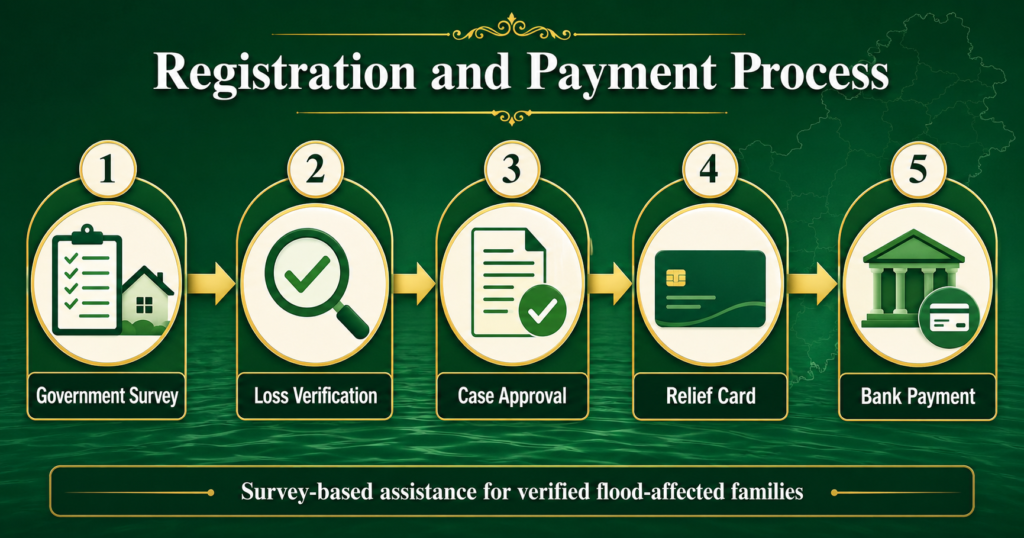 Registration and Payment Process

1
Government Survey

2
Loss Verification

3
Case Approval

4
Relief Card

5
Bank Payment

Survey-based assistance for verified flood-affected families